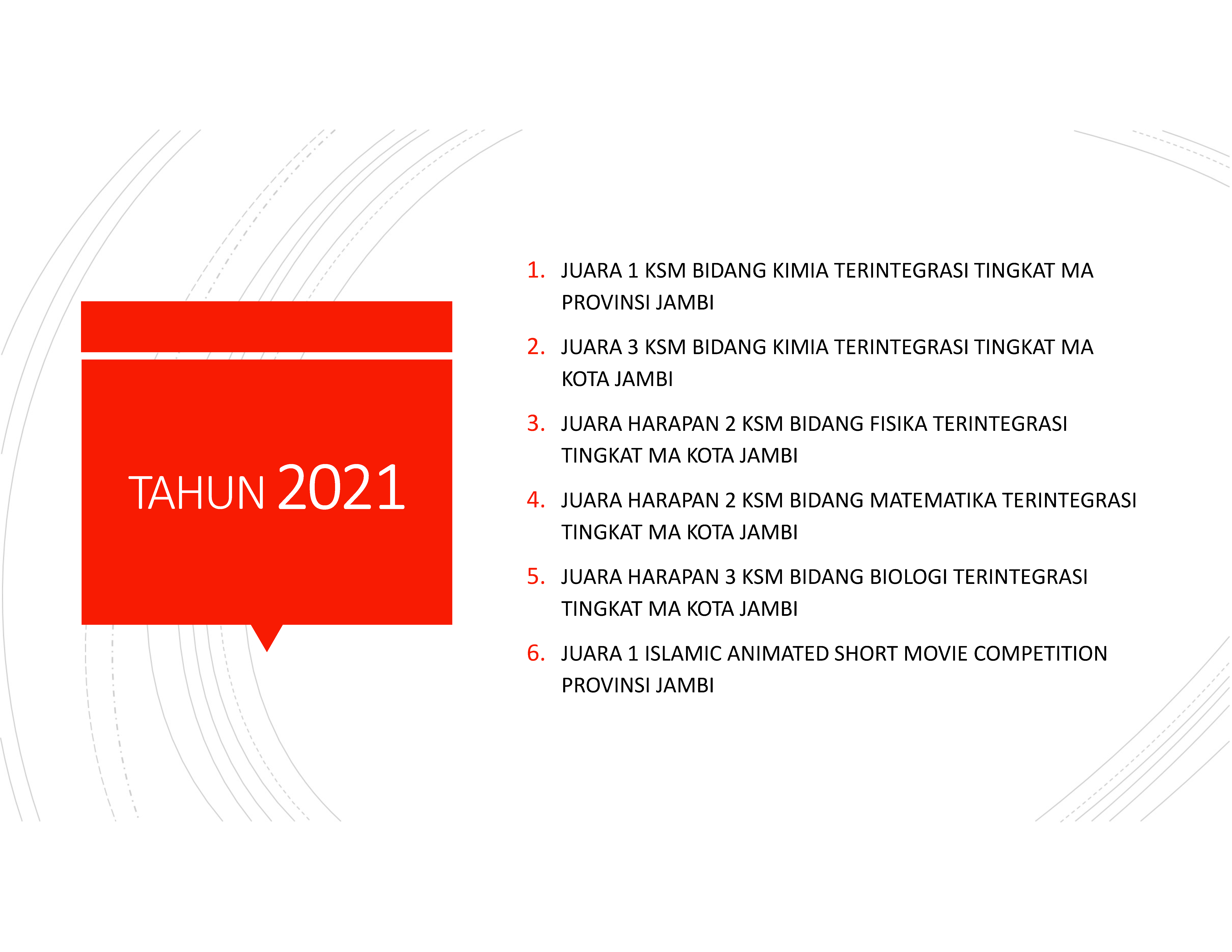 TAHUN 2021

1. JUARA 1 KSM BIDANG KIMIA TERINTEGRASI TINGKAT MA PROVINSI JAMBI
2. JUARA 3 KSM BIDANG KIMIA TERINTEGRASI TINGKAT MA KOTA JAMBI
3. JUARA HARAPAN 2 KSM BIDANG FISIKA TERINTEGRASI TINGKAT MA KOTA JAMBI
4. JUARA HARAPAN 2 KSM BIDANG MATEMATIKA TERINTEGRASI TINGKAT MA KOTA JAMBI
5. JUARA HARAPAN 3 KSM BIDANG BIOLOGI TERINTEGRASI TINGKAT MA KOTA JAMBI
6. JUARA 1 ISLAMIC ANIMATED SHORT MOVIE COMPETITION PROVINSI JAMBI